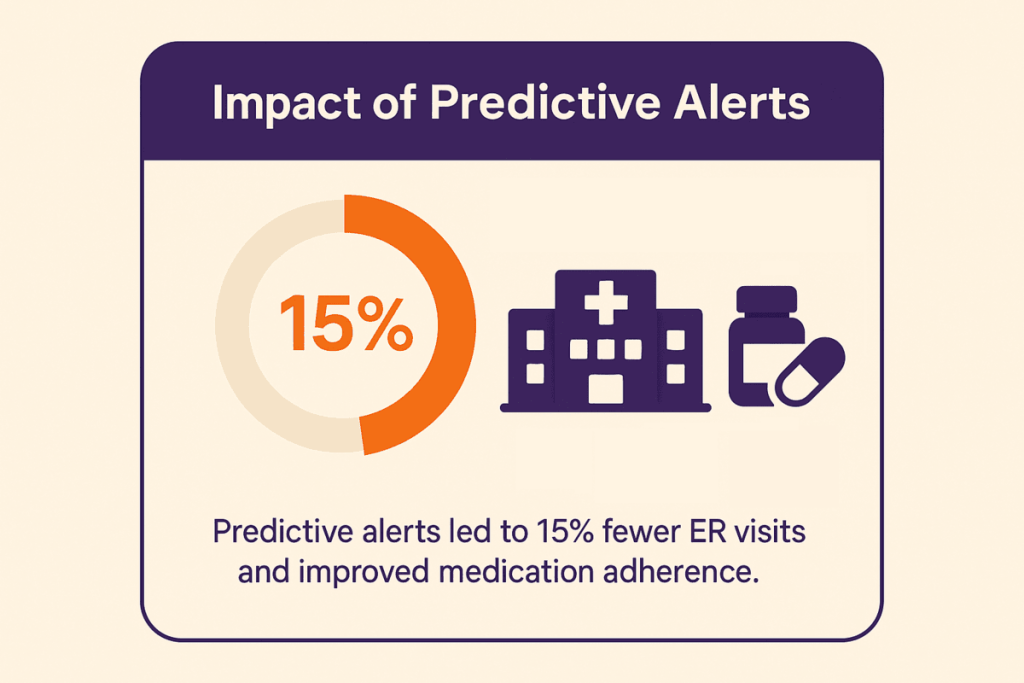 Impact of Predictive Alerts

15%

Predictive alerts led to 15% fewer ER visits and improved medication adherence.